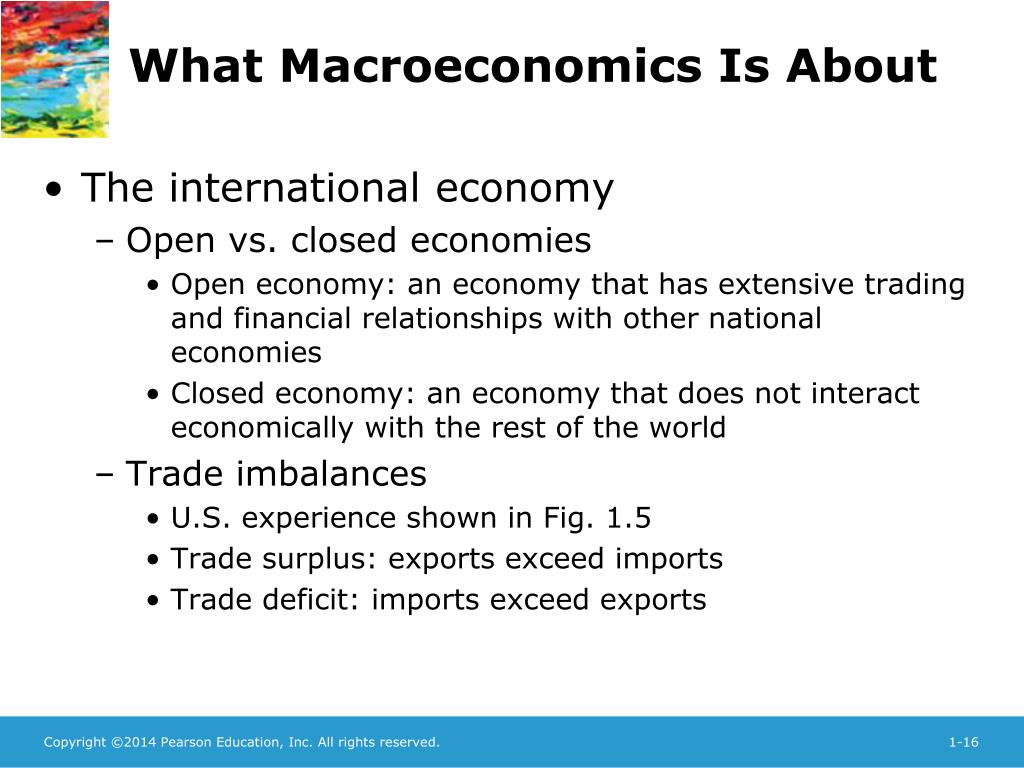 What Macroeconomics Is About

• The international economy
– Open vs. closed economies
• Open economy: an economy that has extensive trading and financial relationships with other national economies
• Closed economy: an economy that does not interact economically with the rest of the world
– Trade imbalances
• U.S. experience shown in Fig. 1.5
• Trade surplus: exports exceed imports
• Trade deficit: imports exceed exports

Copyright ©2014 Pearson Education, Inc. All rights reserved.

1-16